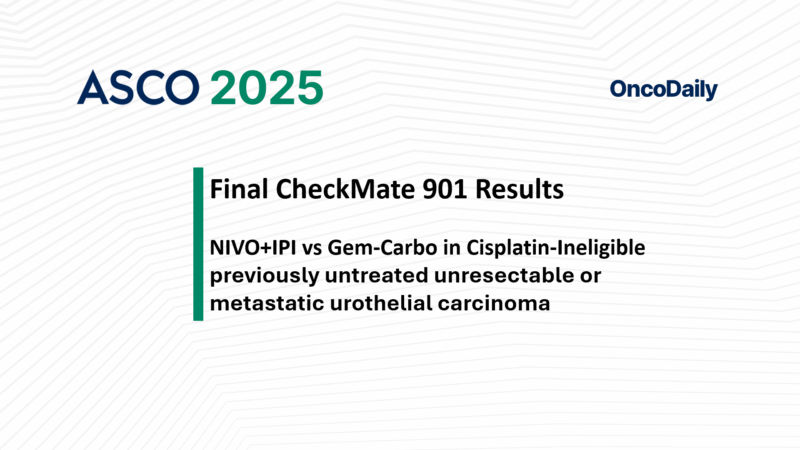 ASCO 2025

OncoDaily

Final CheckMate 901 Results

NIVO+IPI vs Gem-Carbo in Cisplatin-Ineligible previously untreated unresectable or metastatic urothelial carcinoma